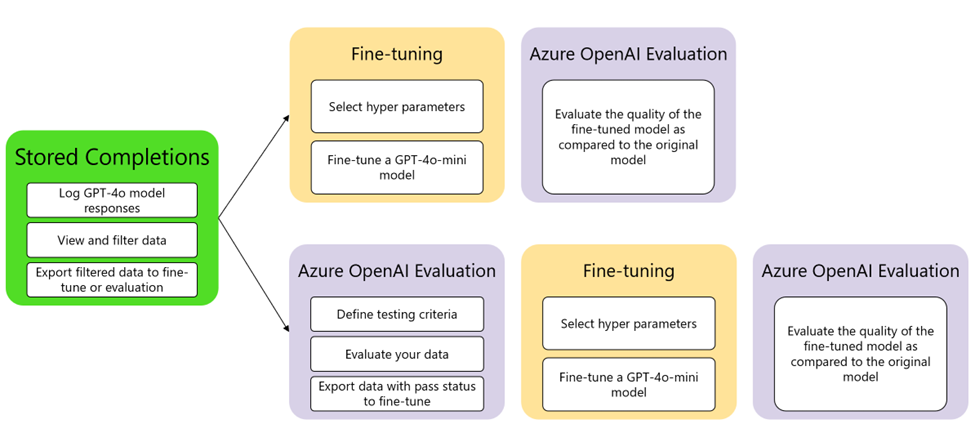 Stored Completions

Log GPT-4o model responses

View and filter data

Export filtered data to fine-tune or evaluation

Fine-tuning

Select hyper parameters

Fine-tune a GPT-4o-mini model

Azure OpenAI Evaluation

Evaluate the quality of the fine-tuned model as compared to the original model

Azure OpenAI Evaluation

Define testing criteria

Evaluate your data

Export data with pass status to fine-tune

Fine-tuning

Select hyper parameters

Fine-tune a GPT-4o-mini model

Azure OpenAI Evaluation

Evaluate the quality of the fine-tuned model as compared to the original model